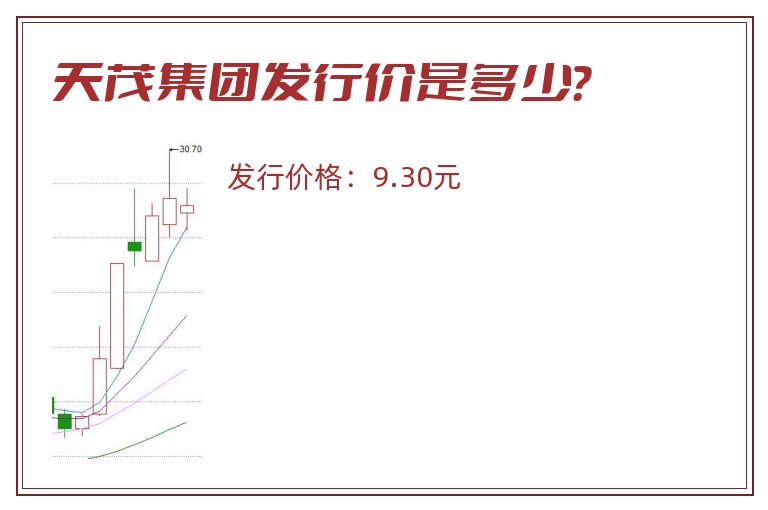 天茂集团发行价是多少?

30.70

发行价格：9.30元